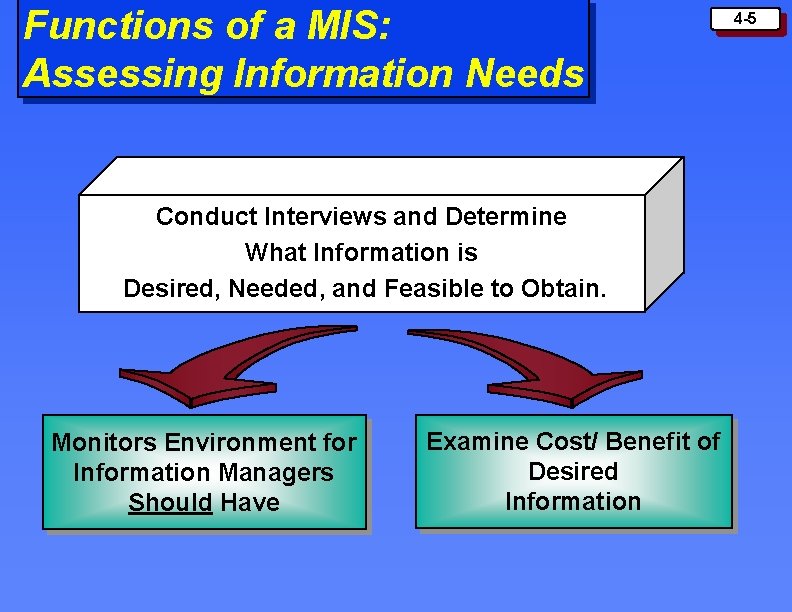 Functions of a MIS:
Assessing Information Needs

4-5

Conduct Interviews and Determine What Information is Desired, Needed, and Feasible to Obtain.

Monitors Environment for Information Managers Should Have

Examine Cost/ Benefit of Desired Information